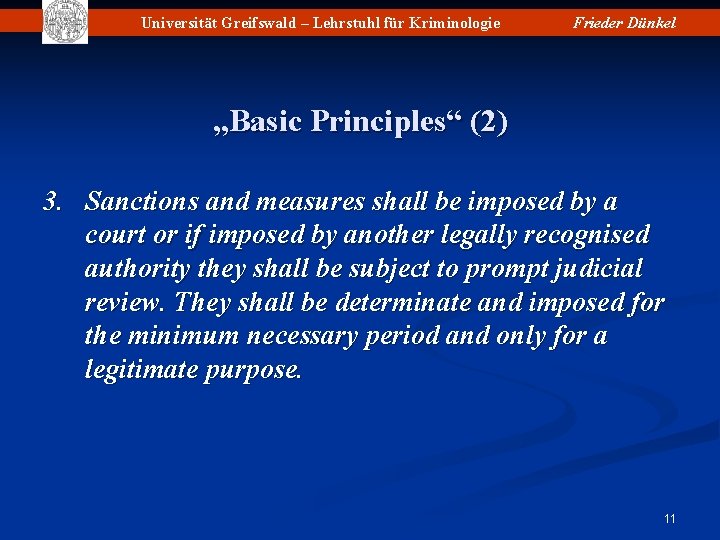 Universität Greifswald – Lehrstuhl für Kriminologie Frieder Dünkel

„Basic Principles“ (2)

3. Sanctions and measures shall be imposed by a court or if imposed by another legally recognised authority they shall be subject to prompt judicial review. They shall be determinate and imposed for the minimum necessary period and only for a legitimate purpose.

11